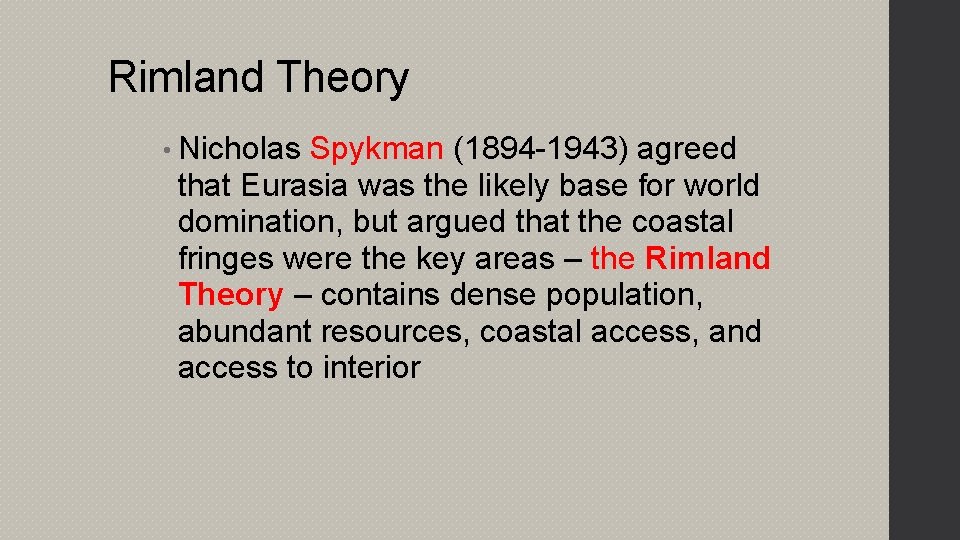 Rimland Theory

• Nicholas Spykman (1894-1943) agreed that Eurasia was the likely base for world domination, but argued that the coastal fringes were the key areas – the Rimland Theory – contains dense population, abundant resources, coastal access, and access to interior